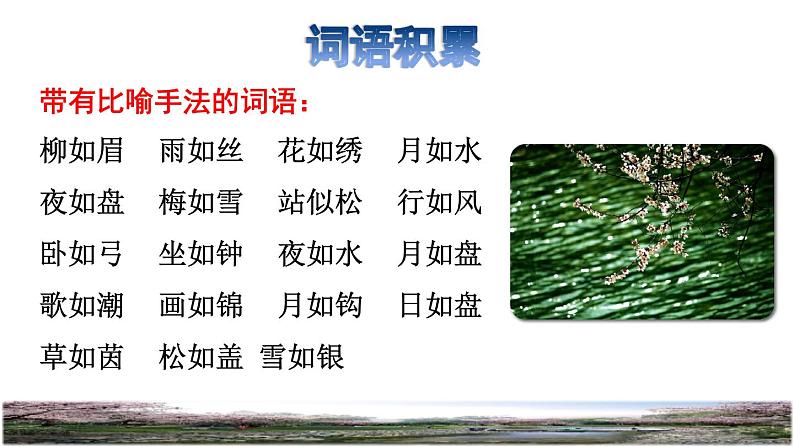 词语积累

带有比喻手法的词语：

柳如眉　雨如丝　花如绣　月如水
夜如盘　梅如雪　站似松　行如风
卧如弓　坐如钟　夜如水　月如盘
歌如潮　画如锦　月如钩　日如盘
草如茵　松如盖　雪如银